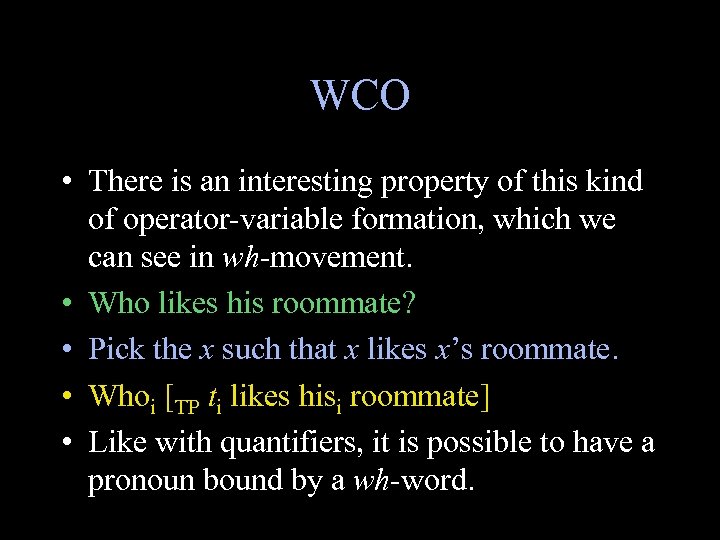 WCO

• There is an interesting property of this kind of operator-variable formation, which we can see in wh-movement.

• Who likes his roommate?

• Pick the x such that x likes x's roommate.

• Who$_i$ [$_{TP}$ $t_i$ likes his$_i$ roommate]

• Like with quantifiers, it is possible to have a pronoun bound by a wh-word.